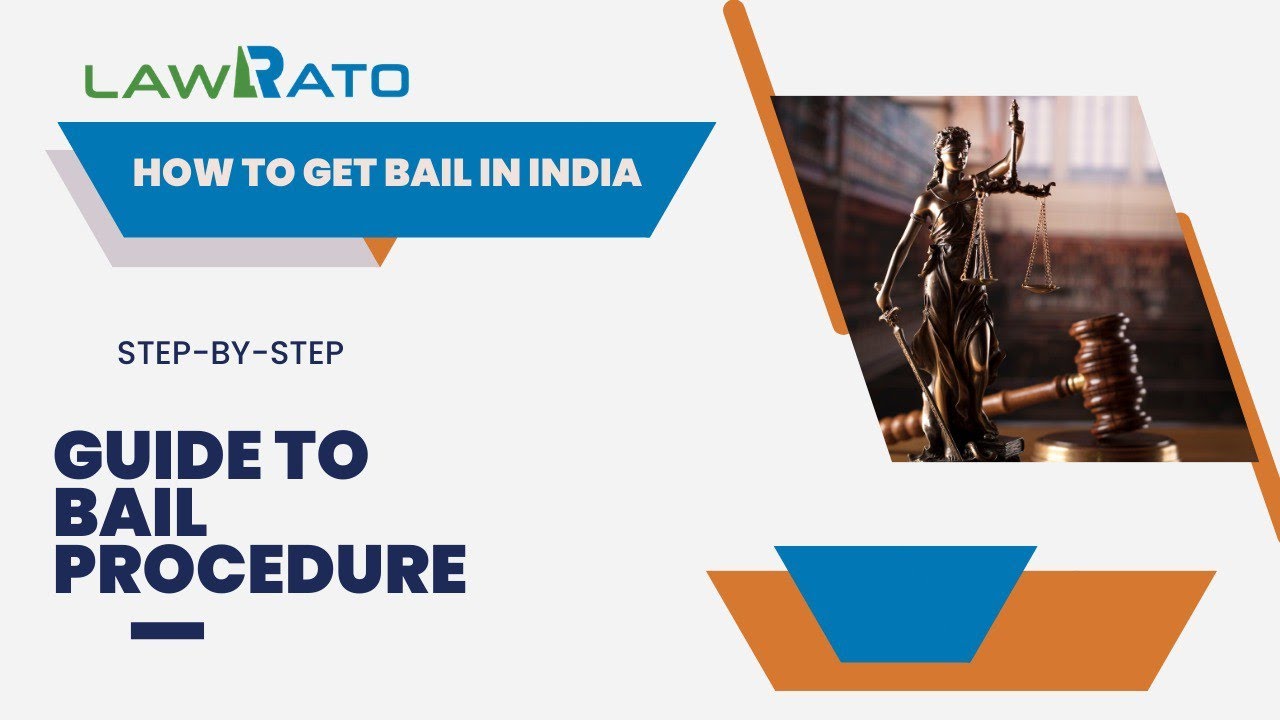 LAWRATO

HOW TO GET BAIL IN INDIA

STEP-BY-STEP

GUIDE TO BAIL PROCEDURE